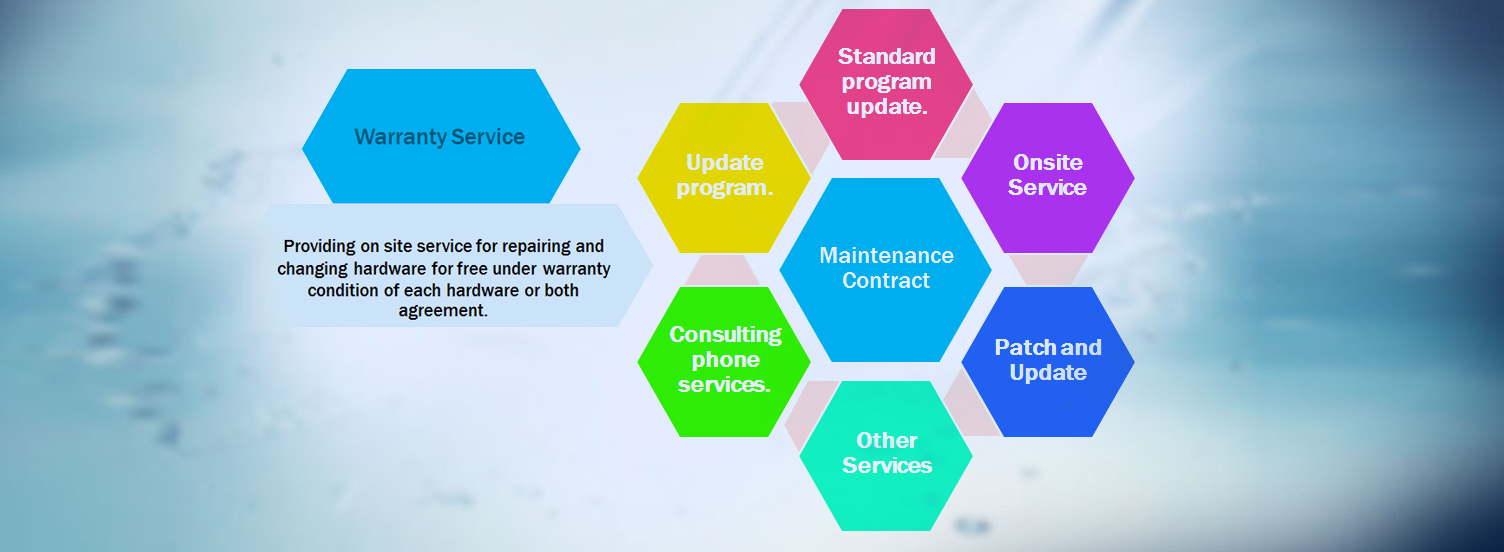 Warranty Service

Providing on site service for repairing and changing hardware for free under warranty condition of each hardware or both agreement.

Standard program update.

Update program.

Onsite Service

Maintenance Contract

Consulting phone services.

Patch and Update

Other Services